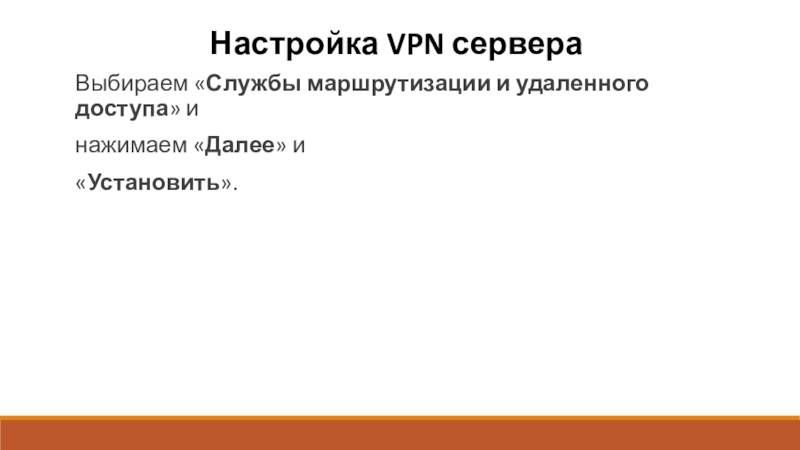 Настройка VPN сервера

Выбираем «Службы маршрутизации и удаленного доступа» и

нажимаем «Далее» и

«Установить».